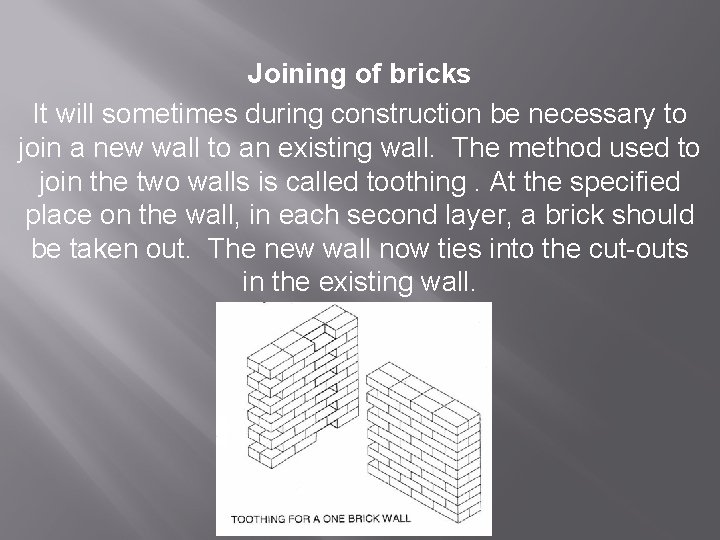 Joining of bricks

It will sometimes during construction be necessary to join a new wall to an existing wall. The method used to join the two walls is called toothing . At the specified place on the wall, in each second layer, a brick should be taken out. The new wall now ties into the cut-outs in the existing wall.

TOOTHING FOR A ONE BRICK WALL